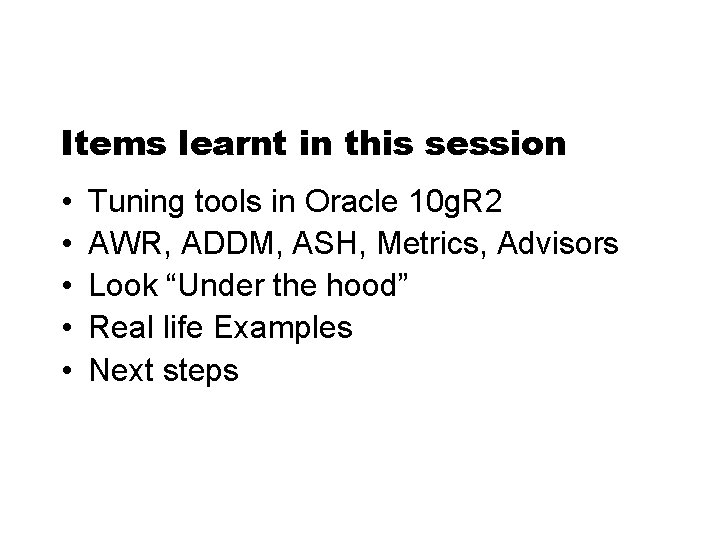 Items learnt in this session

• Tuning tools in Oracle 10gR2
• AWR, ADDM, ASH, Metrics, Advisors
• Look “Under the hood”
• Real life Examples
• Next steps